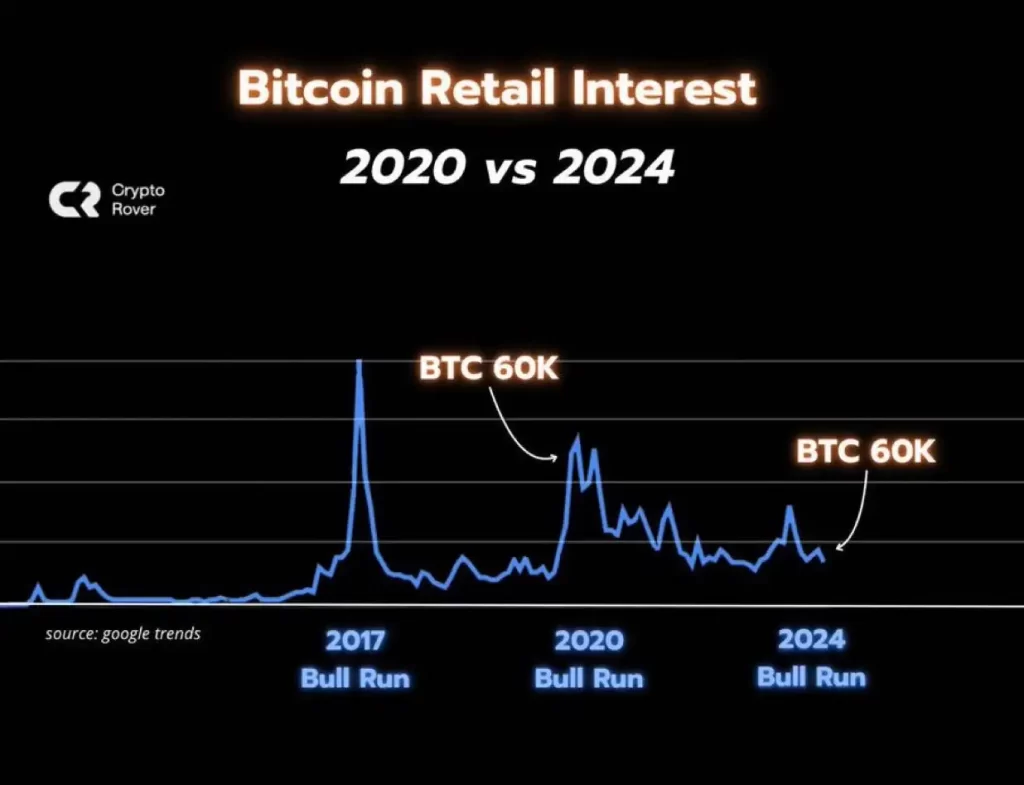 Bitcoin Retail Interest

2020 vs 2024

CR Crypto Rover

BTC 60K

BTC 60K

source: google trends

2017 Bull Run

2020 Bull Run

2024 Bull Run